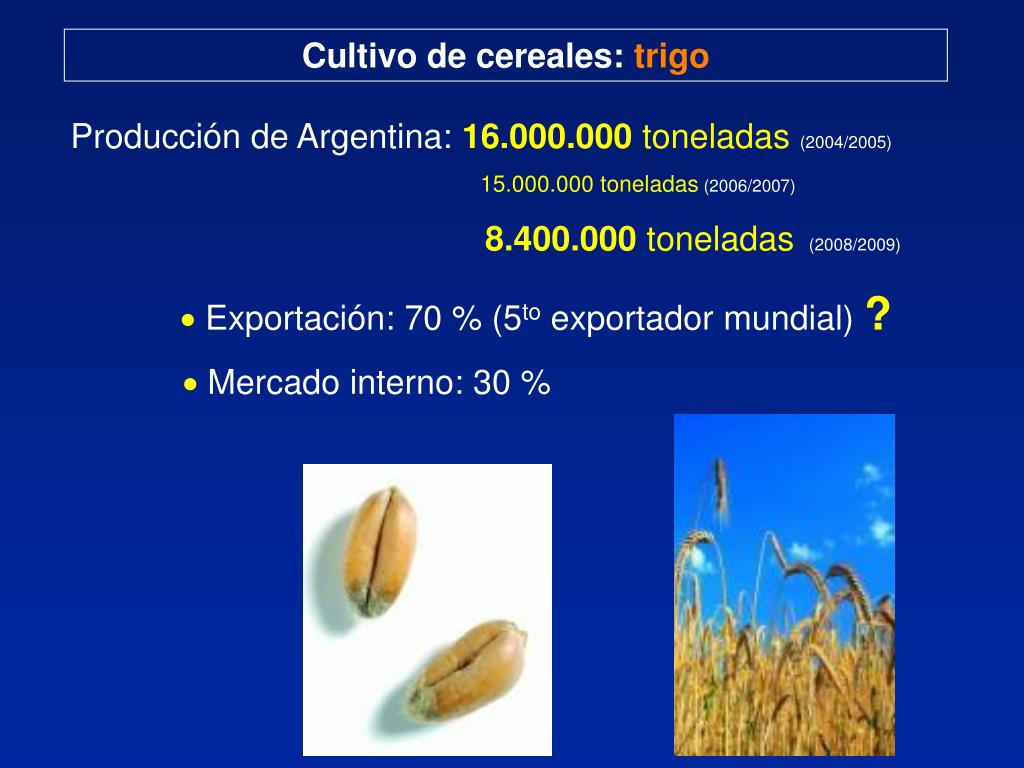 Cultivo de cereales: trigo

Producción de Argentina: 16.000.000 toneladas (2004/2005)

15.000.000 toneladas (2006/2007)

8.400.000 toneladas (2008/2009)

• Exportación: 70 % (5$^{to}$ exportador mundial) ?

• Mercado interno: 30 %